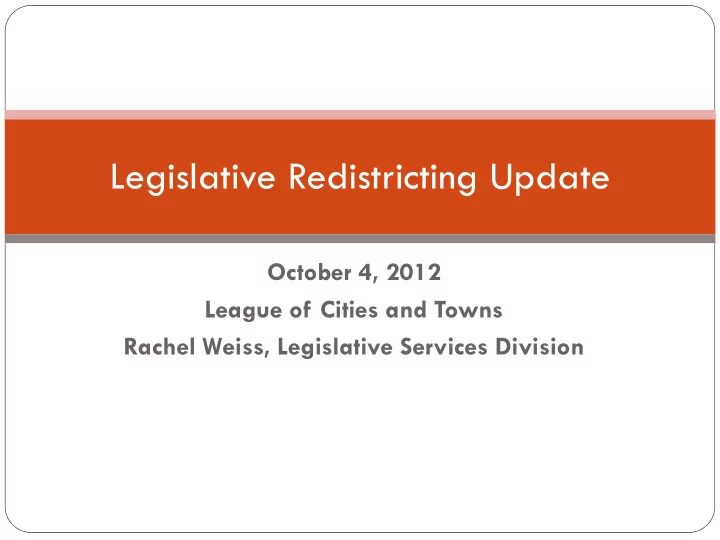 Legislative Redistricting Update

October 4, 2012
League of Cities and Towns
Rachel Weiss, Legislative Services Division